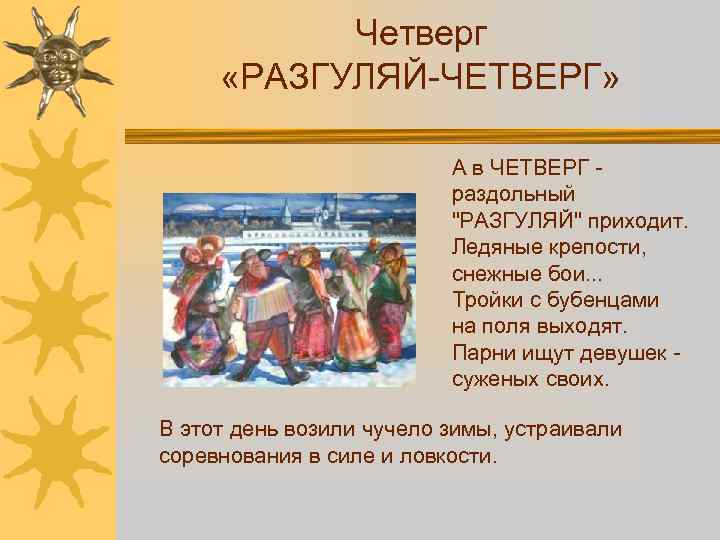 Четверг
«РАЗГУЛЯЙ-ЧЕТВЕРГ»

А в ЧЕТВЕРГ - раздольный "РАЗГУЛЯЙ" приходит. Ледяные крепости, снежные бои... Тройки с бубенцами на поля выходят. Парни ищут девушек - суженых своих.

В этот день возили чучело зимы, устраивали соревнования в силе и ловкости.